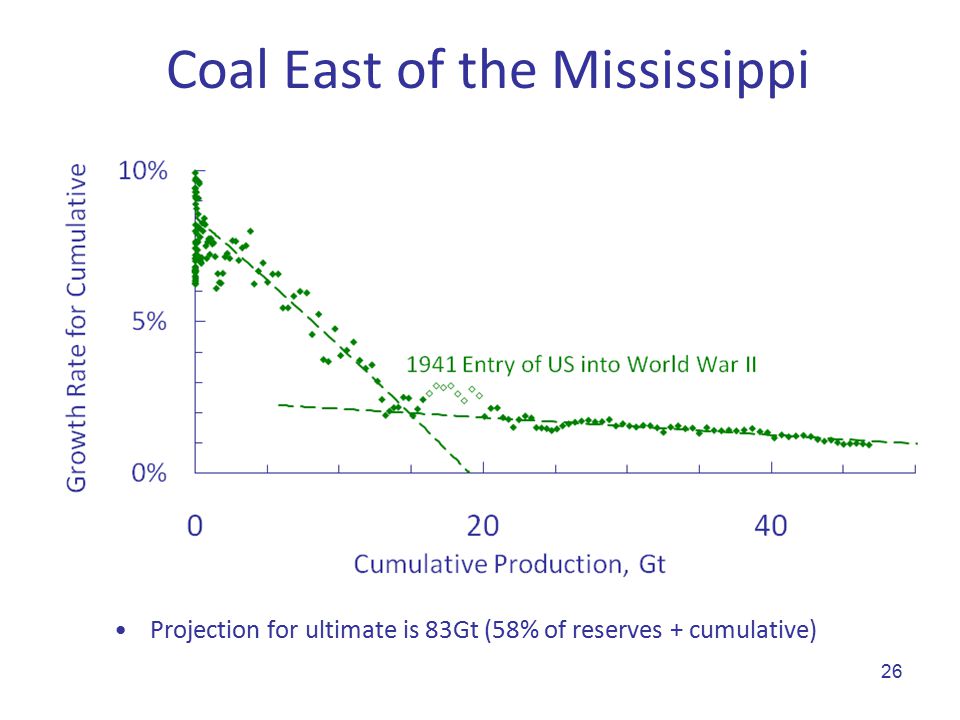 Coal East of the Mississippi

Growth Rate for Cumulative

10%

5%

0%

1941 Entry of US into World War II

0

20

40

Cumulative Production, Gt

• Projection for ultimate is 83Gt (58% of reserves + cumulative)

26